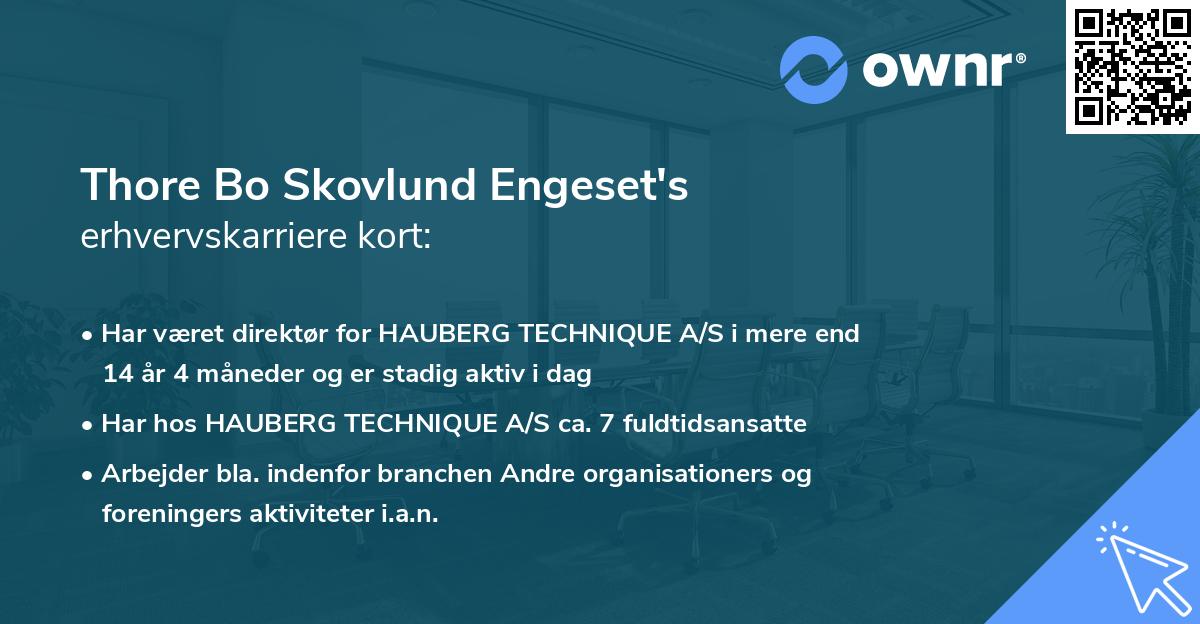 ownr®

Thore Bo Skovlund Engeset's
erhvervskarriere kort:

• Har været direktør for HAUBERG TECHNIQUE A/S i mere end 14 år 4 måneder og er stadig aktiv i dag
• Har hos HAUBERG TECHNIQUE A/S ca. 7 fuldtidsansatte
• Arbejder bla. indenfor branchen Andre organisationers og foreningers aktiviteter i.a.n.